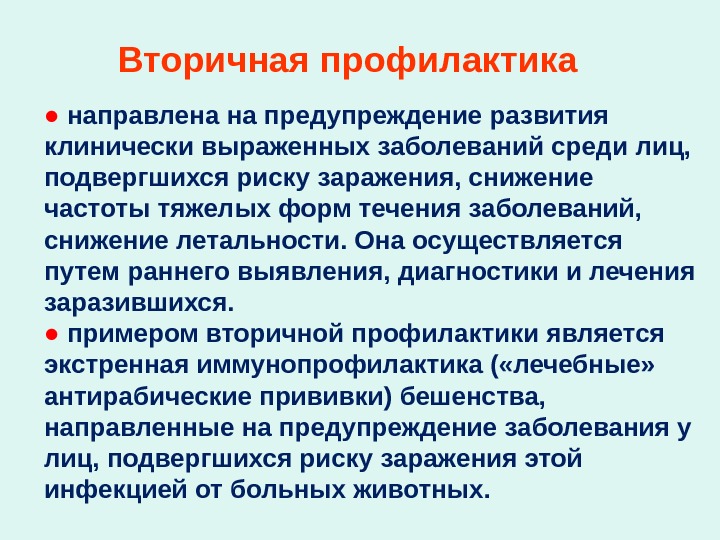 Вторичная профилактика

● направлена на предупреждение развития клинически выраженных заболеваний среди лиц, подвергшихся риску заражения, снижение частоты тяжелых форм течения заболеваний, снижение летальности. Она осуществляется путем раннего выявления, диагностики и лечения заразившихся.

● примером вторичной профилактики является экстренная иммунопрофилактика («лечебные» антирабические прививки) бешенства, направленные на предупреждение заболевания у лиц, подвергшихся риску заражения этой инфекцией от больных животных.